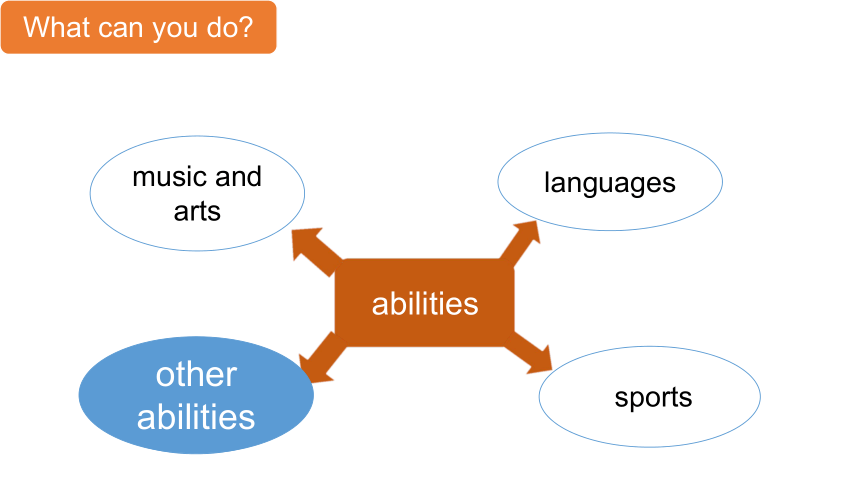 What can you do?

music and arts

languages

abilities

other abilities

sports